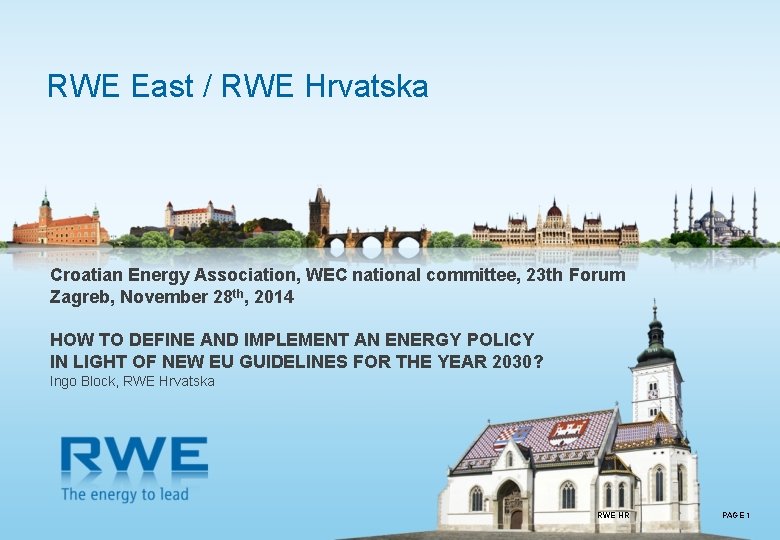 RWE East / RWE Hrvatska

Croatian Energy Association, WEC national committee, 23th Forum
Zagreb, November 28$^{th}$, 2014

HOW TO DEFINE AND IMPLEMENT AN ENERGY POLICY IN LIGHT OF NEW EU GUIDELINES FOR THE YEAR 2030?
Ingo Block, RWE Hrvatska

RWE
The energy to lead

RWE HR

PAGE 1